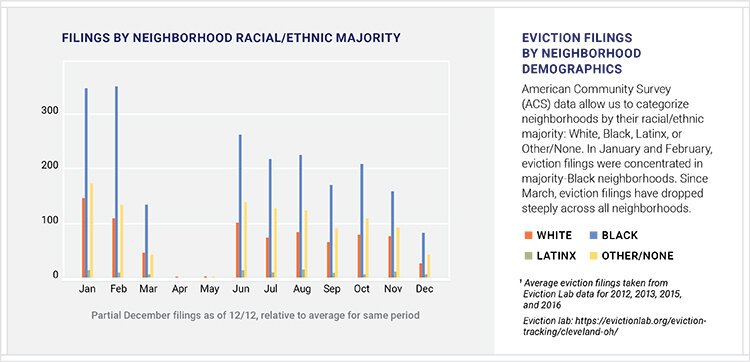 FILINGS BY NEIGHBORHOOD RACIAL/ETHNIC MAJORITY

300
200
100
0

Jan Feb Mar Apr May Jun Jul Aug Sep Oct Nov Dec

Partial December filings as of 12/12, relative to average for same period

EVICTION FILINGS BY NEIGHBORHOOD DEMOGRAPHICS

American Community Survey (ACS) data allow us to categorize neighborhoods by their racial/ethnic majority: White, Black, Latinx, or Other/None. In January and February, eviction filings were concentrated in majority-Black neighborhoods. Since March, eviction filings have dropped steeply across all neighborhoods.

WHITE BLACK
LATINX OTHER/NONE

¹ Average eviction filings taken from Eviction Lab data for 2012, 2013, 2015, and 2016

Eviction lab: https://evictionlab.org/eviction-tracking/cleveland-oh/